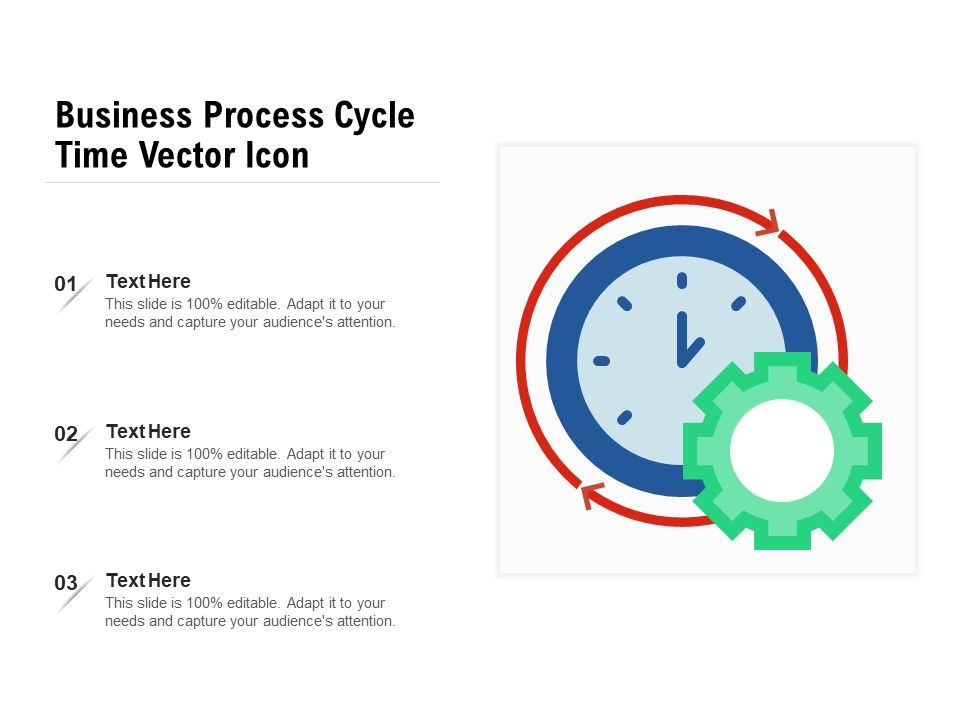 Business Process Cycle Time Vector Icon

01
Text Here
This slide is 100% editable. Adapt it to your needs and capture your audience's attention.

02
Text Here
This slide is 100% editable. Adapt it to your needs and capture your audience's attention.

03
Text Here
This slide is 100% editable. Adapt it to your needs and capture your audience's attention.